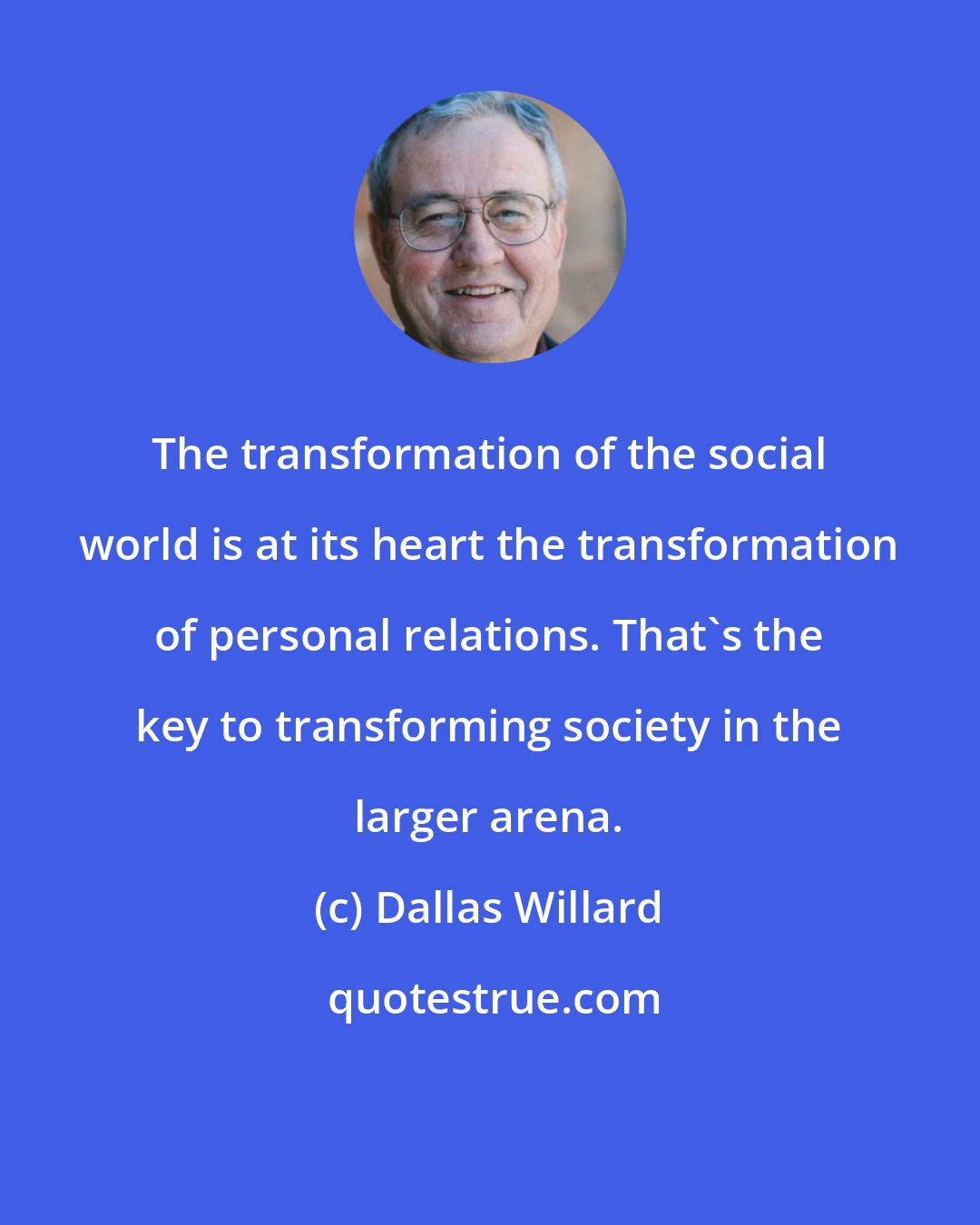 The transformation of the social world is at its heart the transformation of personal relations. That`s the key to transforming society in the larger arena.

(c) Dallas Willard

quotestrue.com